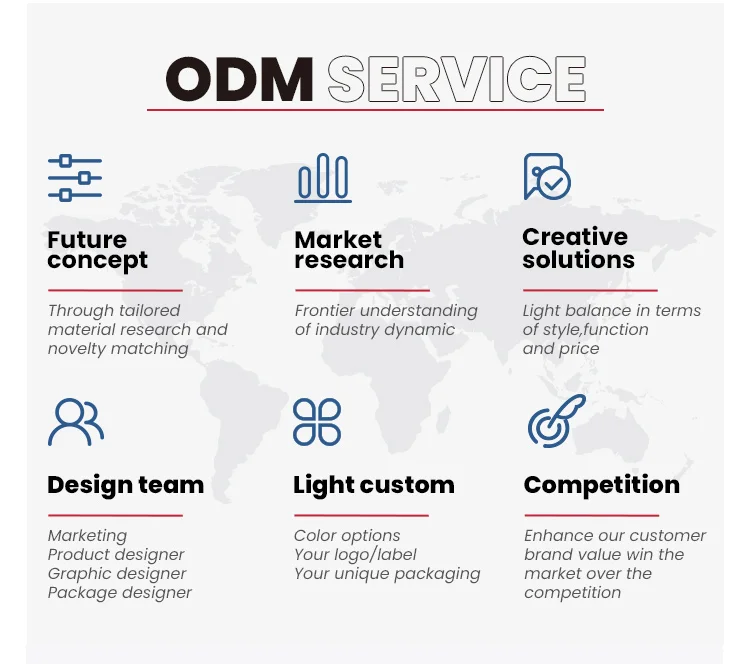 ODM SERVICE

Future concept

Through tailored material research and novelty matching

Market research

Frontier understanding of industry dynamic

Creative solutions

Light balance in terms of style,function and price

Design team

Marketing
Product designer
Graphic designer
Package designer

Light custom

Color options
Your logo/label
Your unique packaging

Competition

Enhance our customer brand value win the market over the competition